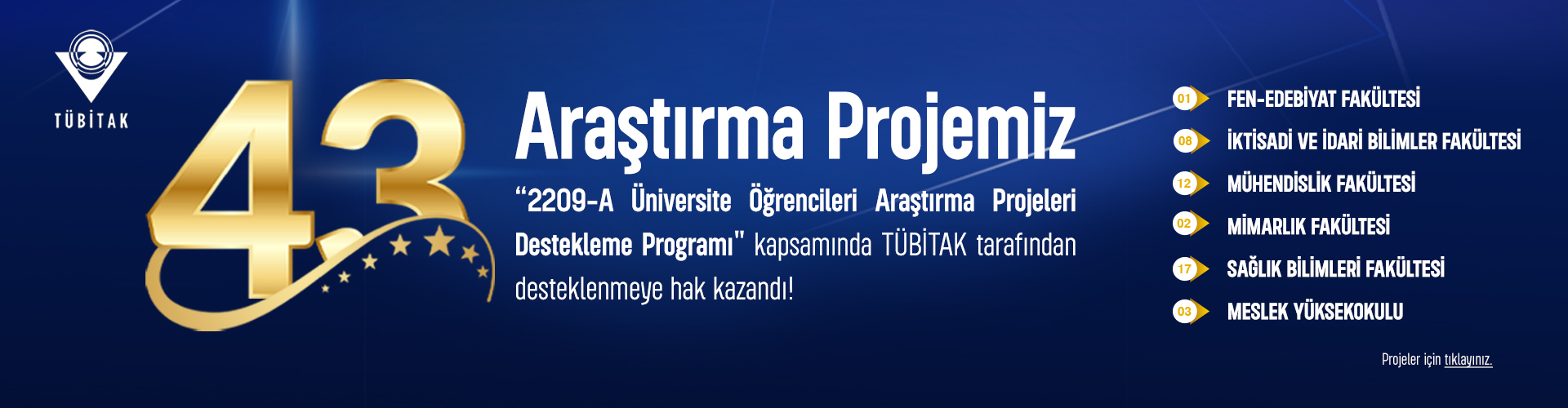 TÜBİTAK

43

Araştırma Projemiz

“2209-A Üniversite Öğrencileri Araştırma Projeleri Destekleme Programı" kapsamında TÜBİTAK tarafından desteklenmeye hak kazandı!

01 FEN-EDEBİYAT FAKÜLTESİ

08 İKTİSADİ VE İDARİ BİLİMLER FAKÜLTESİ

12 MÜHENDİSLİK FAKÜLTESİ

02 MİMARLIK FAKÜLTESİ

17 SAĞLIK BİLİMLERİ FAKÜLTESİ

03 MESLEK YÜKSEKOKULU

Projeler için tıklayınız.